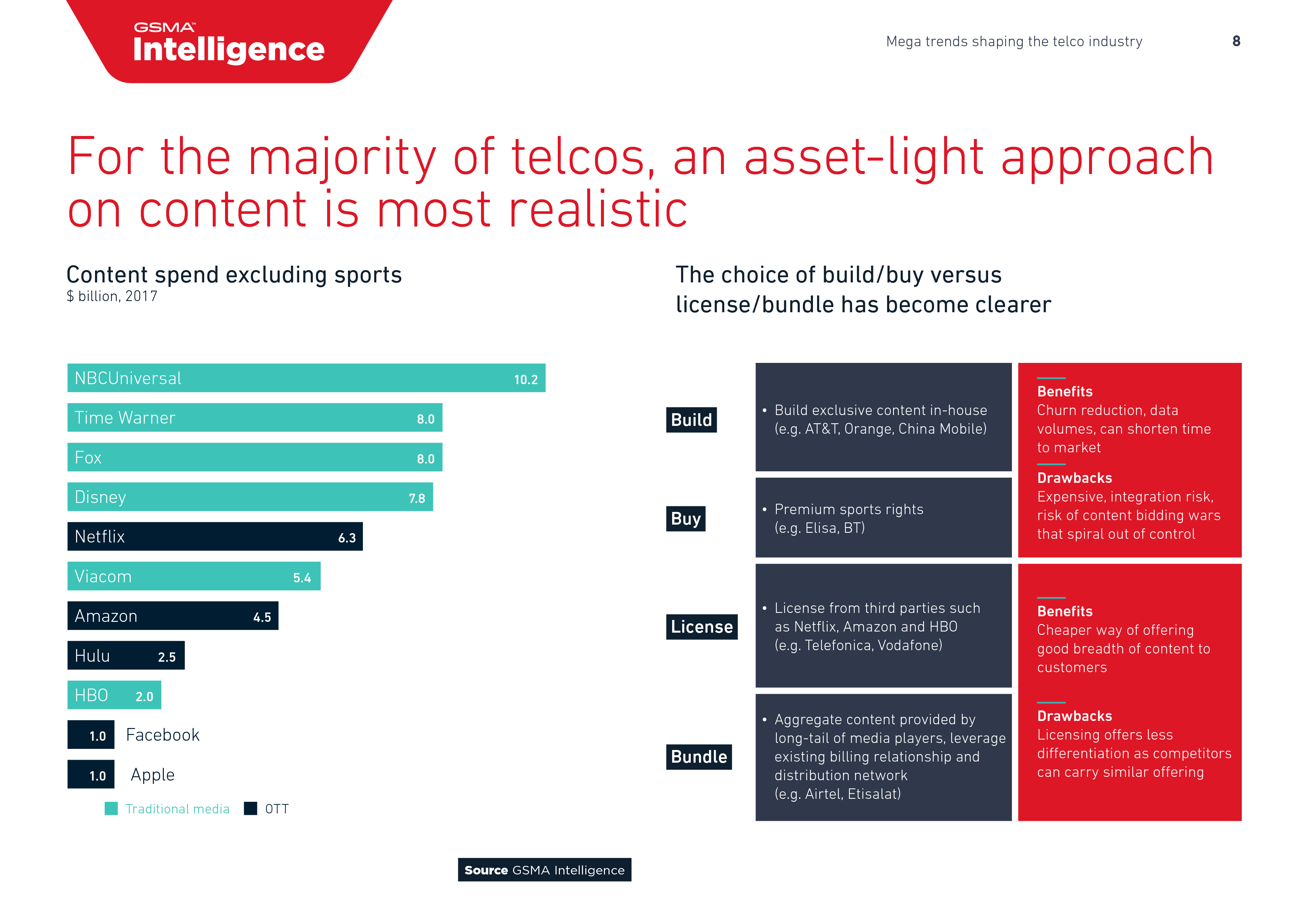 GSMA™
Intelligence

Mega trends shaping the telco industry 8

For the majority of telcos, an asset-light approach on content is most realistic

Content spend excluding sports
$ billion, 2017

NBCUniversal 10.2
Time Warner 8.0
Fox 8.0
Disney 7.8
Netflix 6.3
Viacom 5.4
Amazon 4.5
Hulu 2.5
HBO 2.0
1.0 Facebook
1.0 Apple

Traditional media OTT

The choice of build/buy versus license/bundle has become clearer

Build
• Build exclusive content in-house (e.g. AT&T, Orange, China Mobile)

Buy
• Premium sports rights (e.g. Elisa, BT)

Benefits
Churn reduction, data volumes, can shorten time to market

Drawbacks
Expensive, integration risk, risk of content bidding wars that spiral out of control

License
• License from third parties such as Netflix, Amazon and HBO (e.g. Telefonica, Vodafone)

Bundle
• Aggregate content provided by long-tail of media players, leverage existing billing relationship and distribution network (e.g. Airtel, Etisalat)

Benefits
Cheaper way of offering good breadth of content to customers

Drawbacks
Licensing offers less differentiation as competitors can carry similar offering

Source GSMA Intelligence